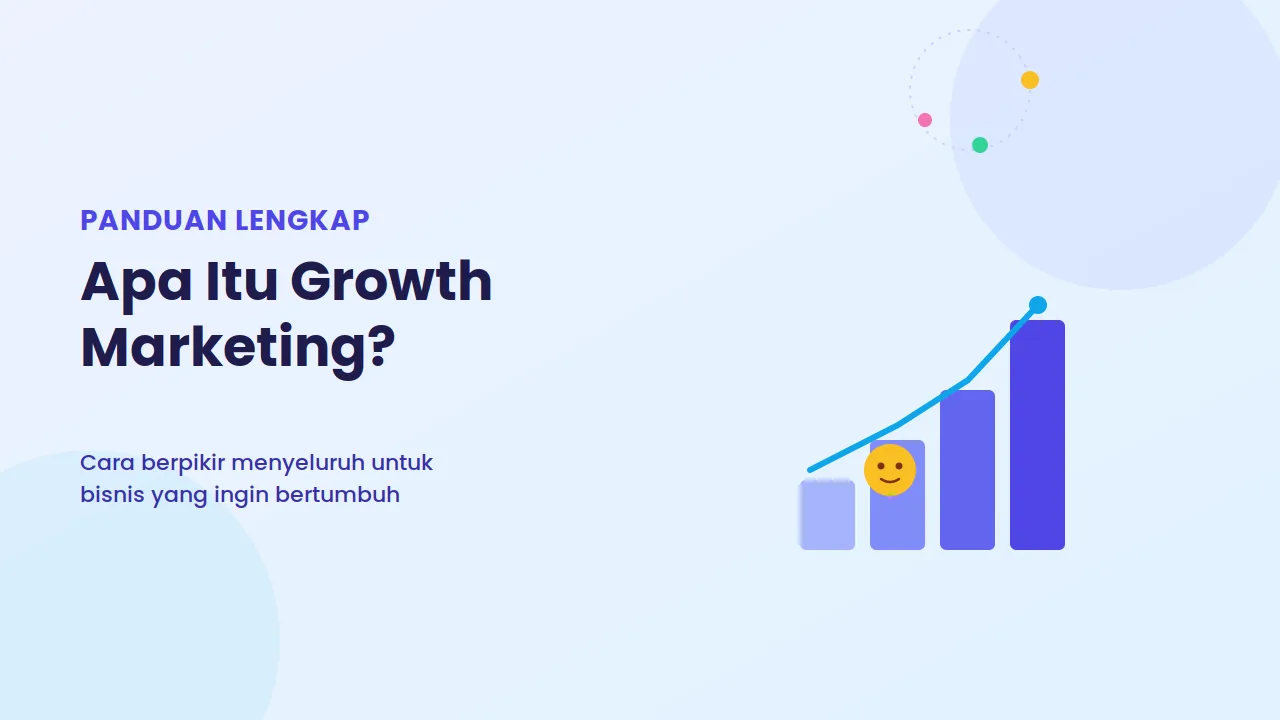 PANDUAN LENGKAP

Apa Itu Growth Marketing?

Cara berpikir menyeluruh untuk bisnis yang ingin bertumbuh